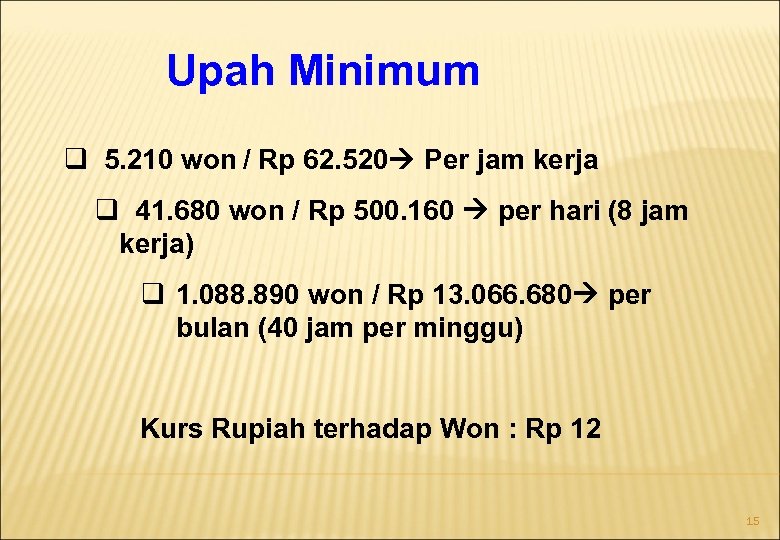 Upah Minimum

❑ 5.210 won / Rp 62.520→ Per jam kerja

❑ 41.680 won / Rp 500.160 → per hari (8 jam kerja)

❑ 1.088.890 won / Rp 13.066.680→ per bulan (40 jam per minggu)

Kurs Rupiah terhadap Won : Rp 12

15